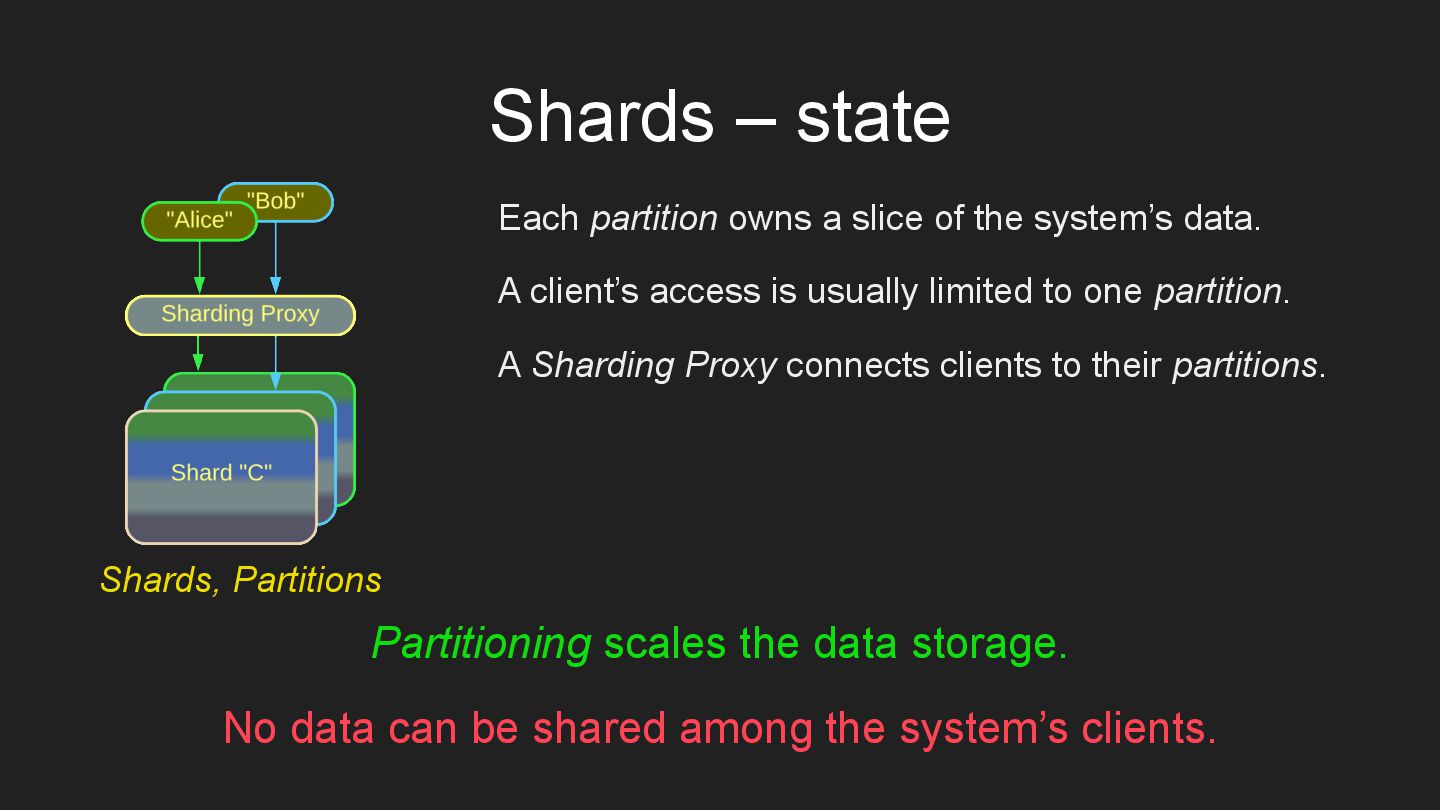 Shards – state

"Bob"
"Alice"
Sharding Proxy
Shard "C"

Shards, Partitions

Each partition owns a slice of the system's data.

A client's access is usually limited to one partition.

A Sharding Proxy connects clients to their partitions.

Partitioning scales the data storage.

No data can be shared among the system's clients.